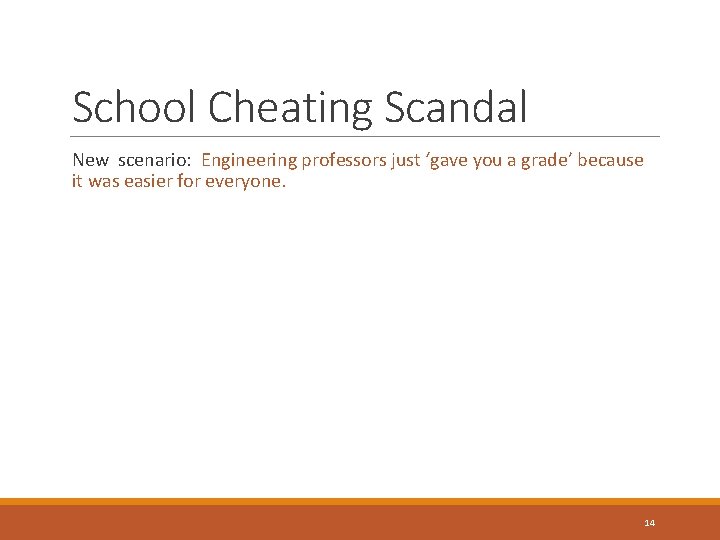 School Cheating Scandal

New scenario: Engineering professors just ‘gave you a grade’ because it was easier for everyone.

14